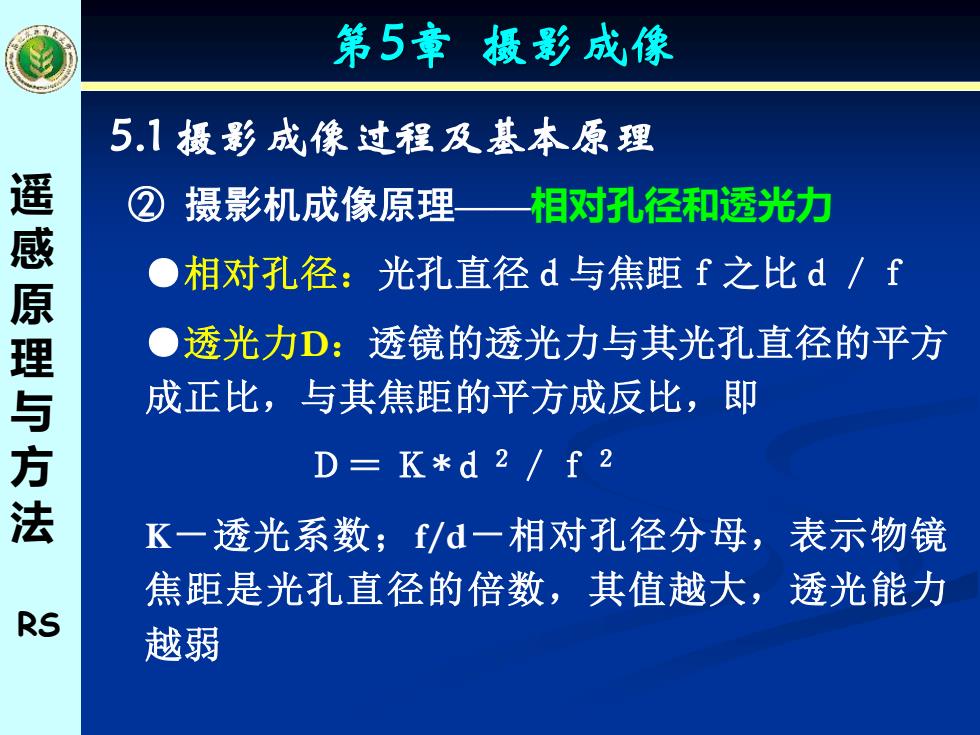 遥感原理与方法

RS

第5章 摄影成像

5.1 摄影成像过程及基本原理

② 摄影机成像原理——相对孔径和透光力

●相对孔径：光孔直径 d 与焦距 f 之比 d / f

●透光力D：透镜的透光力与其光孔直径的平方成正比，与其焦距的平方成反比，即

$D = K*d^2 / f^2$

K－透光系数；f/d－相对孔径分母，表示物镜焦距是光孔直径的倍数，其值越大，透光能力越弱